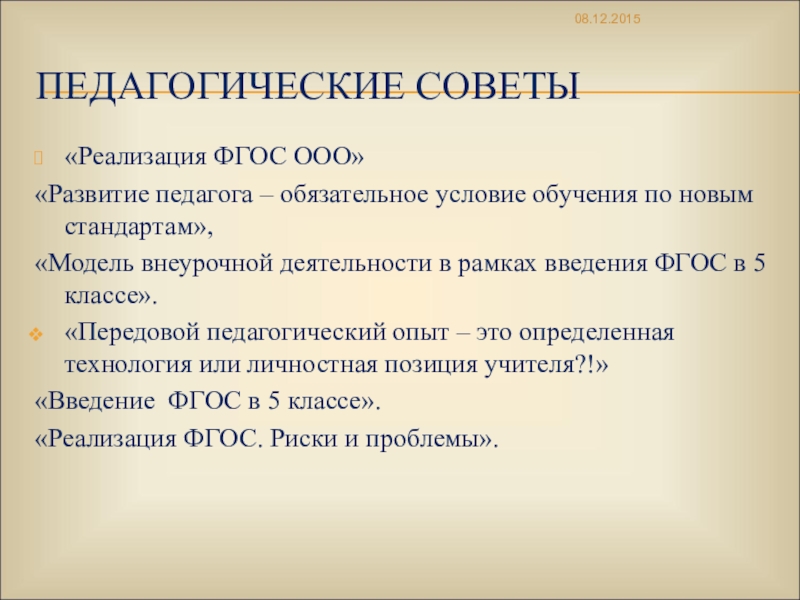 08.12.2015

ПЕДАГОГИЧЕСКИЕ СОВЕТЫ

«Реализация ФГОС ООО»

«Развитие педагога – обязательное условие обучения по новым стандартам»,

«Модель внеурочной деятельности в рамках введения ФГОС в 5 классе».

«Передовой педагогический опыт – это определенная технология или личностная позиция учителя?!»

«Введение ФГОС в 5 классе».

«Реализация ФГОС. Риски и проблемы».